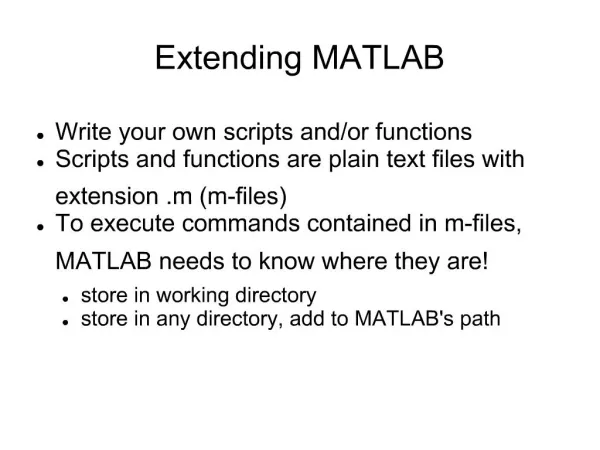 Extending MATLAB

- Write your own scripts and/or functions
- Scripts and functions are plain text files with extension .m (m-files)
- To execute commands contained in m-files, MATLAB needs to know where they are!
  - store in working directory
  - store in any directory, add to MATLAB's path